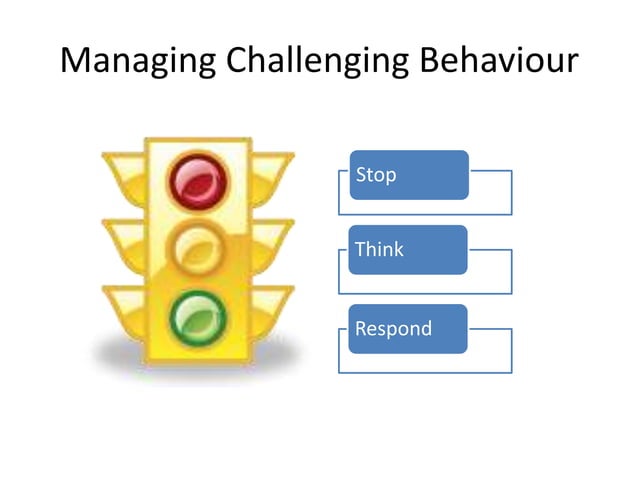 Managing Challenging Behaviour

Stop

Think

Respond